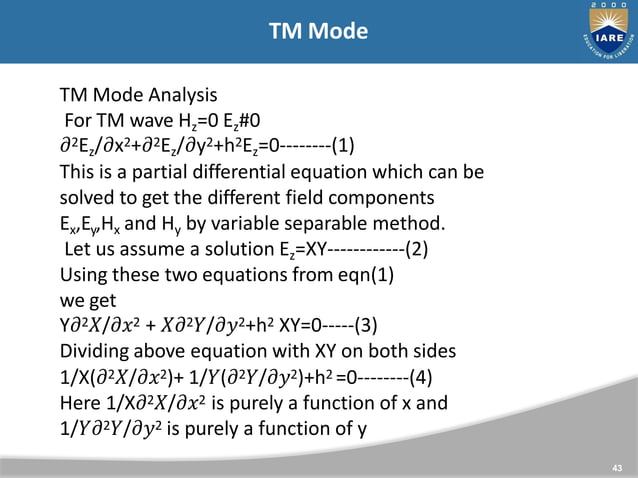 TM Mode

2000
IARE
EDUCATION FOR LIBERATION

TM Mode Analysis
For TM wave $H_z$=0 $E_z$#0
$\partial^2E_z/\partial x^2+\partial^2E_z/\partial y^2+h^2E_z=0$--------(1)
This is a partial differential equation which can be solved to get the different field components $E_x$,$E_y$,$H_x$ and $H_y$ by variable separable method.
Let us assume a solution $E_z$=XY------------(2)
Using these two equations from eqn(1)
we get
$Y\partial^2X/\partial x^2 + X\partial^2Y/\partial y^2+h^2 XY=0$-----(3)
Dividing above equation with XY on both sides
$1/X(\partial^2X/\partial x^2)+ 1/Y(\partial^2Y/\partial y^2)+h^2 =0$--------(4)
Here $1/X\partial^2X/\partial x^2$ is purely a function of x and $1/Y\partial^2Y/\partial y^2$ is purely a function of y

43